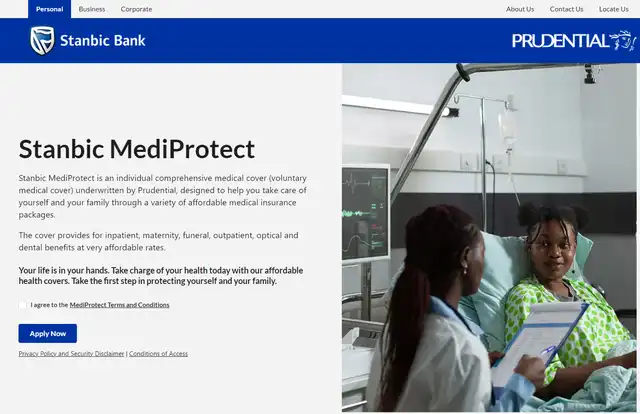 Personal Business Corporate

About Us Contact Us Locate Us

Stanbic Bank

PRUDENTIAL

Stanbic MediProtect

Stanbic MediProtect is an individual comprehensive medical cover (voluntary medical cover) underwritten by Prudential, designed to help you take care of yourself and your family through a variety of affordable medical insurance packages.

The cover provides for inpatient, maternity, funeral, outpatient, optical and dental benefits at very affordable rates.

Your life is in your hands. Take charge of your health today with our affordable health covers. Take the first step in protecting yourself and your family.

I agree to the MediProtect Terms and Conditions

Apply Now

Privacy Policy and Security Disclaimer | Conditions of Access